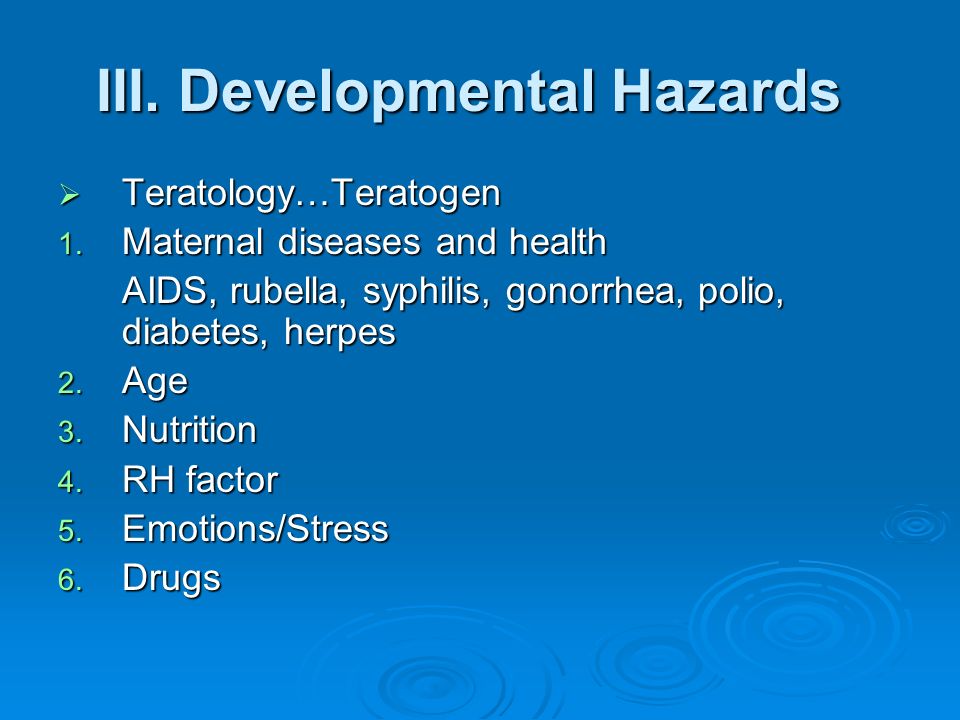 III. Developmental Hazards

➢ Teratology…Teratogen
1. Maternal diseases and health
AIDS, rubella, syphilis, gonorrhea, polio, diabetes, herpes
2. Age
3. Nutrition
4. RH factor
5. Emotions/Stress
6. Drugs